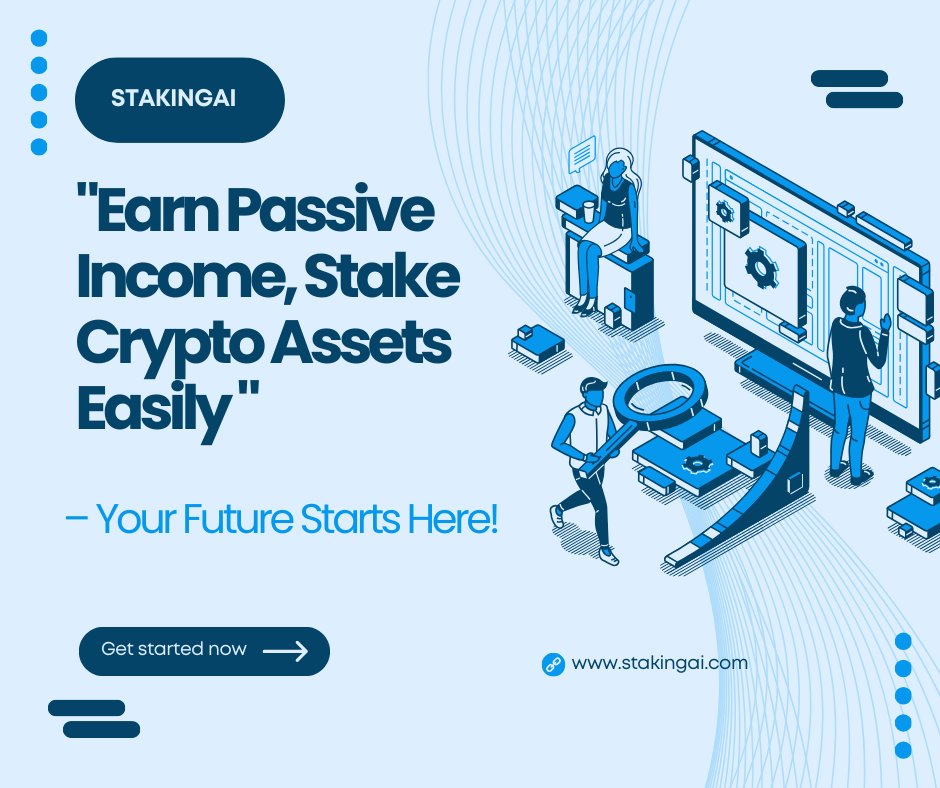 STAKINGAI

"Earn Passive Income, Stake Crypto Assets Easily "

– Your Future Starts Here!

Get started now

www.stakingai.com